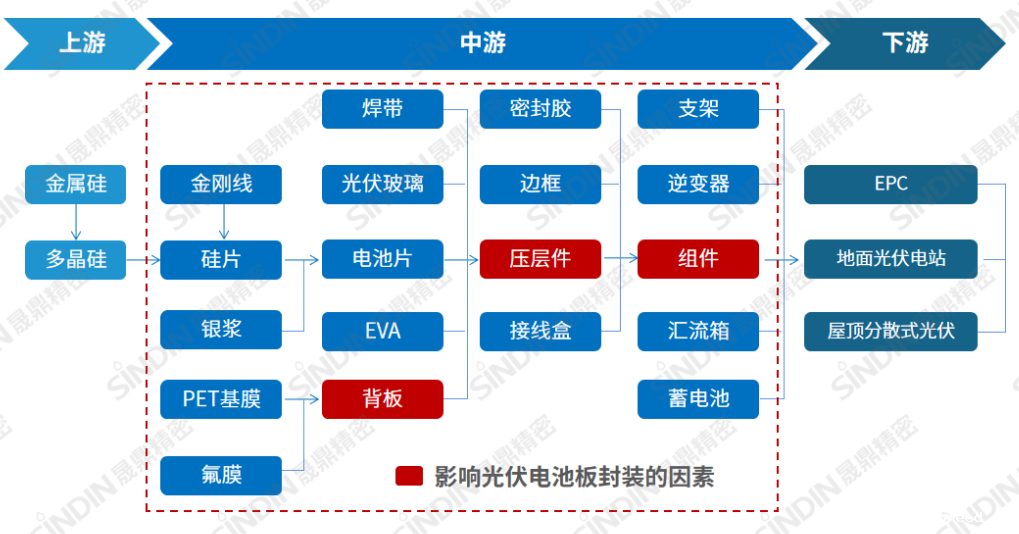 上游

中游

下游

金属硅

多晶硅

金刚线

硅片

银浆

PET基膜

氟膜

焊带

光伏玻璃

电池片

EVA

背板

密封胶

边框

压层件

接线盒

支架

逆变器

组件

汇流箱

蓄电池

EPC

地面光伏电站

屋顶分散式光伏

影响光伏电池板封装的因素

SINDIN 晟鼎精密